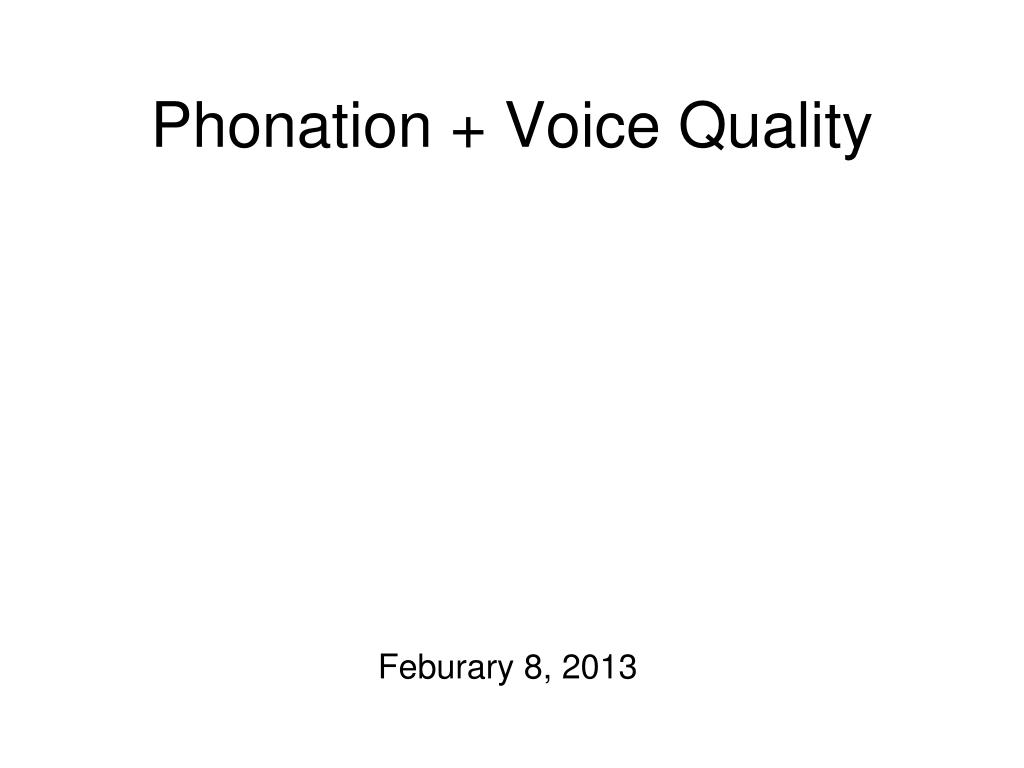 Phonation + Voice Quality

Feburary 8, 2013